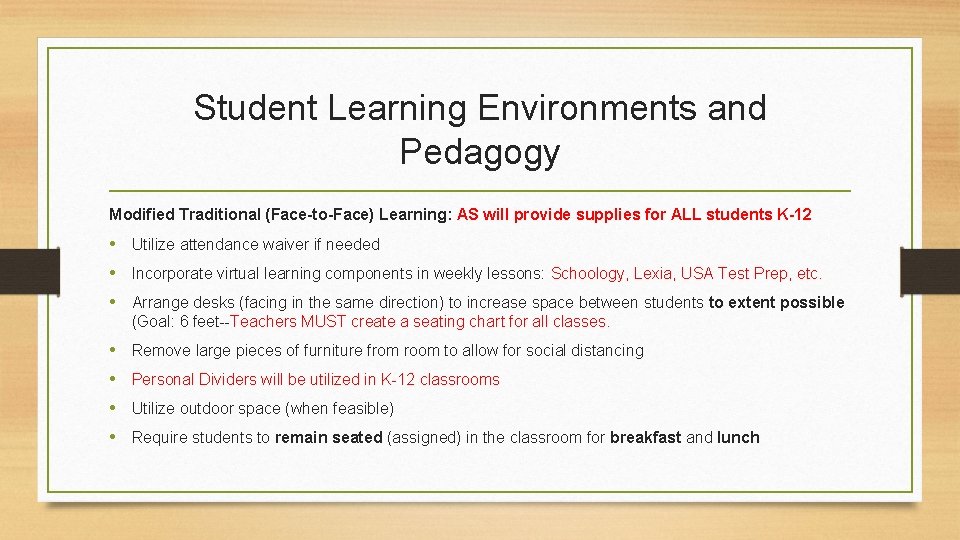 Student Learning Environments and Pedagogy

Modified Traditional (Face-to-Face) Learning: AS will provide supplies for ALL students K-12

• Utilize attendance waiver if needed
• Incorporate virtual learning components in weekly lessons: Schoology, Lexia, USA Test Prep, etc.
• Arrange desks (facing in the same direction) to increase space between students to extent possible (Goal: 6 feet--Teachers MUST create a seating chart for all classes.
• Remove large pieces of furniture from room to allow for social distancing
• Personal Dividers will be utilized in K-12 classrooms
• Utilize outdoor space (when feasible)
• Require students to remain seated (assigned) in the classroom for breakfast and lunch